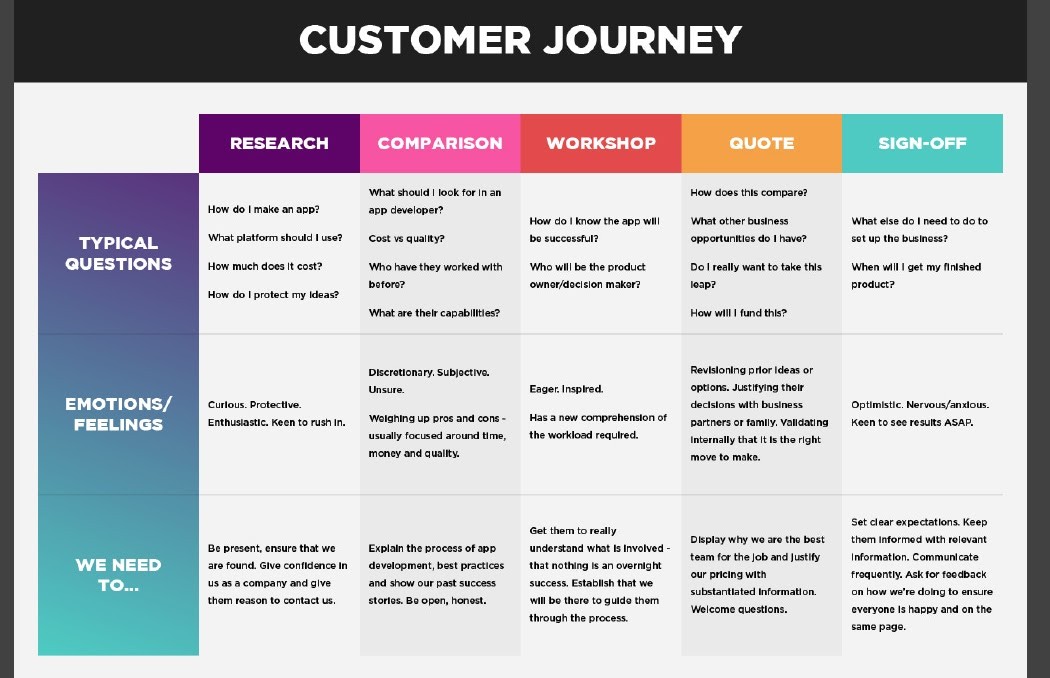 CUSTOMER JOURNEY

| | RESEARCH | COMPARISON | WORKSHOP | QUOTE | SIGN-OFF |
|---|---|---|---|---|---|
| TYPICAL QUESTIONS | How do I make an app? What platform should I use? How much does it cost? How do I protect my ideas? | What should I look for in an app developer? Cost vs quality? Who have they worked with before? What are their capabilities? | How do I know the app will be successful? Who will be the product owner/decision maker? | How does this compare? What other business opportunities do I have? Do I really want to take this leap? How will I fund this? | What else do I need to do to set up the business? When will I get my finished product? |
| EMOTIONS/ FEELINGS | Curious. Protective. Enthusiastic. Keen to rush in. | Discretionary. Subjective. Unsure. Weighing up pros and cons - usually focused around time, money and quality. | Eager. Inspired. Has a new comprehension of the workload required. | Revisioning prior ideas or options. Justifying their decisions with business partners or family. Validating internally that it is the right move to make. | Optimistic. Nervous/anxious. Keen to see results ASAP. |
| WE NEED TO... | Be present, ensure that we are found. Give confidence in us as a company and give them reason to contact us. | Explain the process of app development, best practices and show our past success stories. Be open, honest. | Get them to really understand what is involved - that nothing is an overnight success. Establish that we will be there to guide them through the process. | Display why we are the best team for the job and justify our pricing with substantiated information. Welcome questions. | Set clear expectations. Keep them informed with relevant information. Communicate frequently. Ask for feedback on how we're doing to ensure everyone is happy and on the same page. |